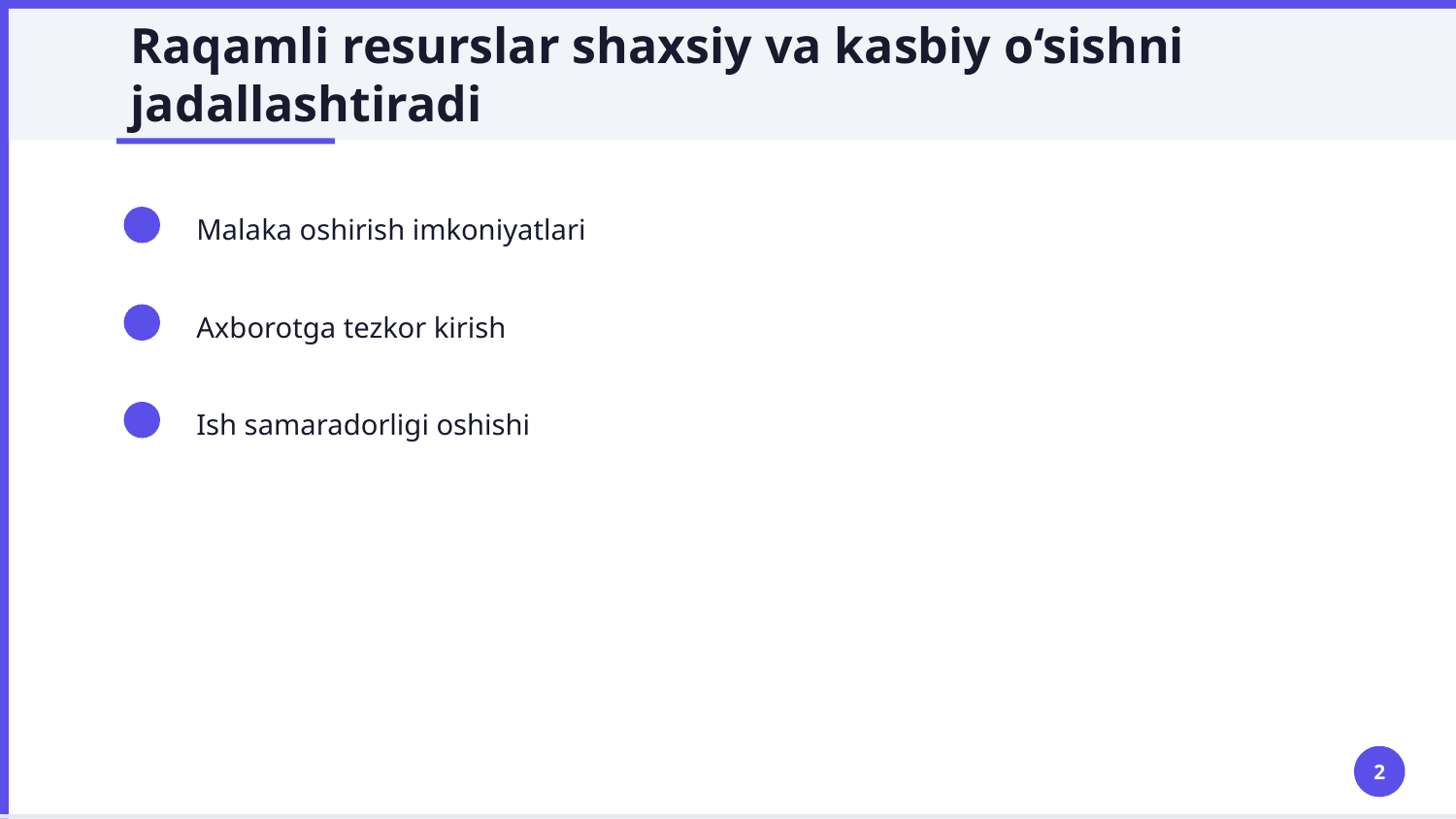 Raqamli resurslar shaxsiy va kasbiy o‘sishni jadallashtiradi

Malaka oshirish imkoniyatlari

Axborotga tezkor kirish

Ish samaradorligi oshishi

2